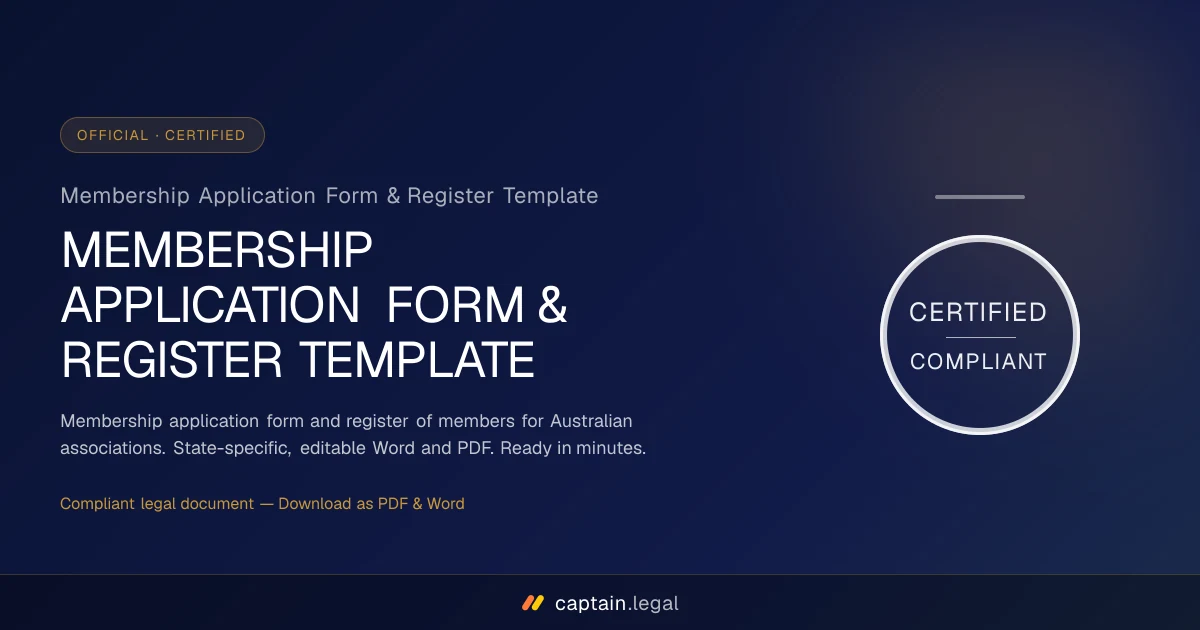 OFFICIAL · CERTIFIED

Membership Application Form & Register Template

MEMBERSHIP APPLICATION FORM & REGISTER TEMPLATE

Membership application form and register of members for Australian associations. State-specific, editable Word and PDF. Ready in minutes.

Compliant legal document — Download as PDF & Word

CERTIFIED
COMPLIANT

captain.legal